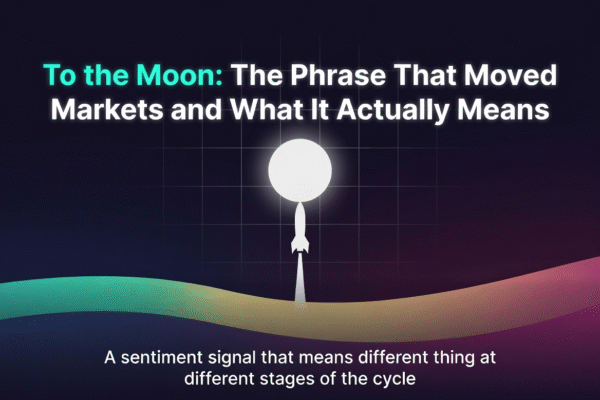 To the Moon: The Phrase That Moved Markets and What It Actually Means

A sentiment signal that means different thing at different stages of the cycle